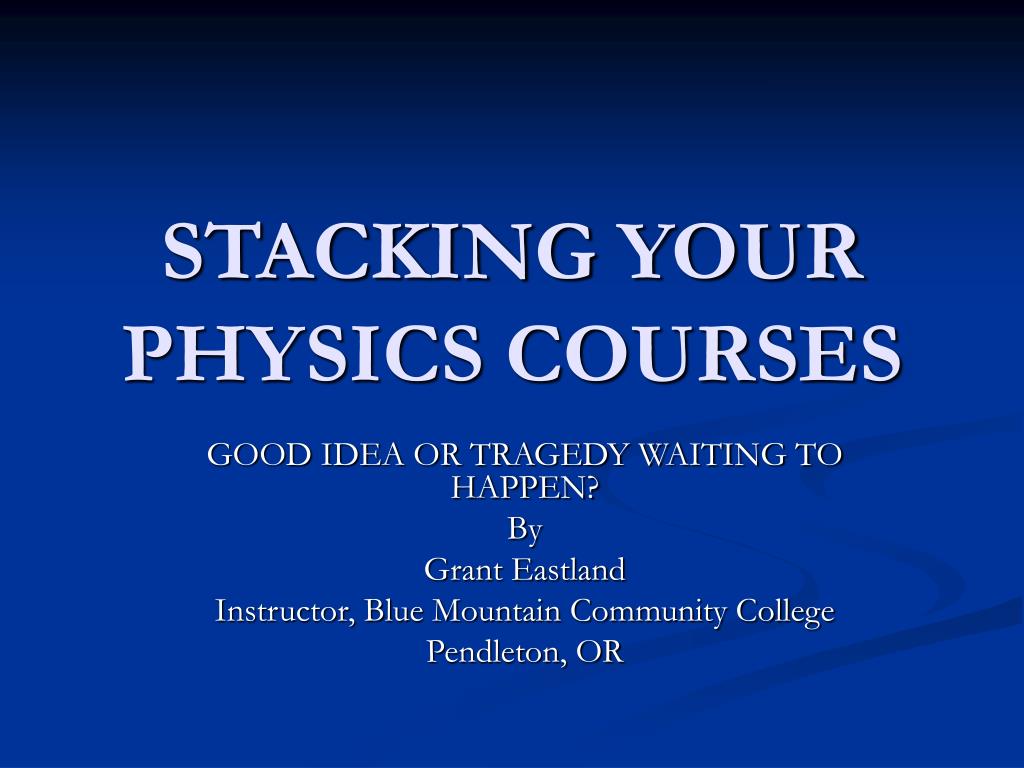 STACKING YOUR PHYSICS COURSES

GOOD IDEA OR TRAGEDY WAITING TO HAPPEN?
By
Grant Eastland
Instructor, Blue Mountain Community College
Pendleton, OR